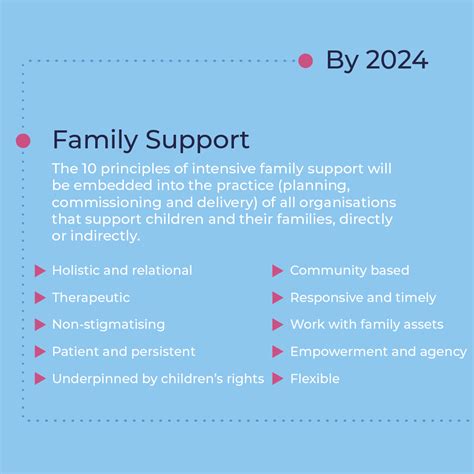 By 2024

Family Support

The 10 principles of intensive family support will be embedded into the practice (planning, commissioning and delivery) of all organisations that support children and their families, directly or indirectly.

Holistic and relational

Therapeutic

Non-stigmatising

Patient and persistent

Underpinned by children's rights

Community based

Responsive and timely

Work with family assets

Empowerment and agency

Flexible